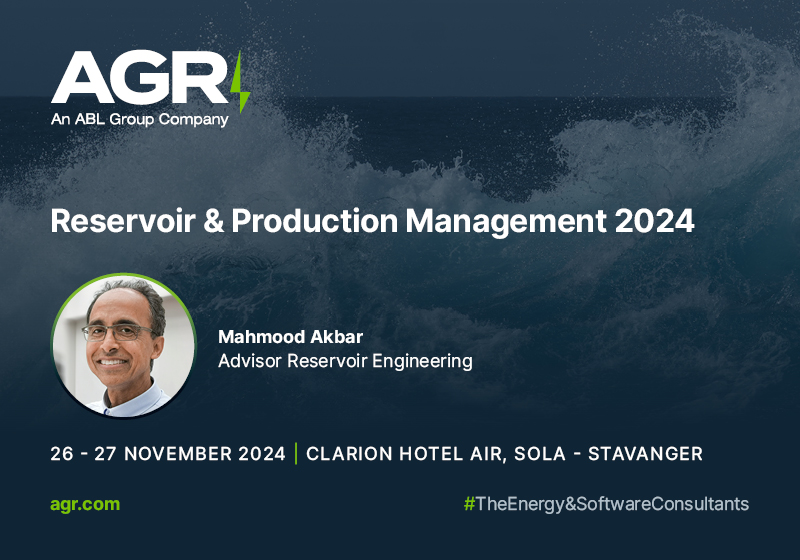 AGR
An ABL Group Company

Reservoir & Production Management 2024

Mahmood Akbar
Advisor Reservoir Engineering

26 - 27 NOVEMBER 2024 | CLARION HOTEL AIR, SOLA - STAVANGER

agr.com

#TheEnergy&SoftwareConsultants